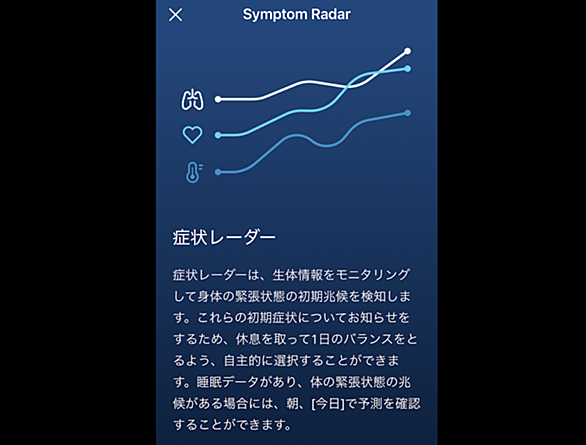 Symptom Radar

症状レーダー

症状レーダーは、生体情報をモニタリングして身体の緊張状態の初期兆候を検知します。これらの初期症状についてお知らせをするため、休息を取って1日のバランスをとるよう、自主的に選択することができます。睡眠データがあり、体の緊張状態の兆候がある場合には、朝、[今日]で予測を確認することができます。